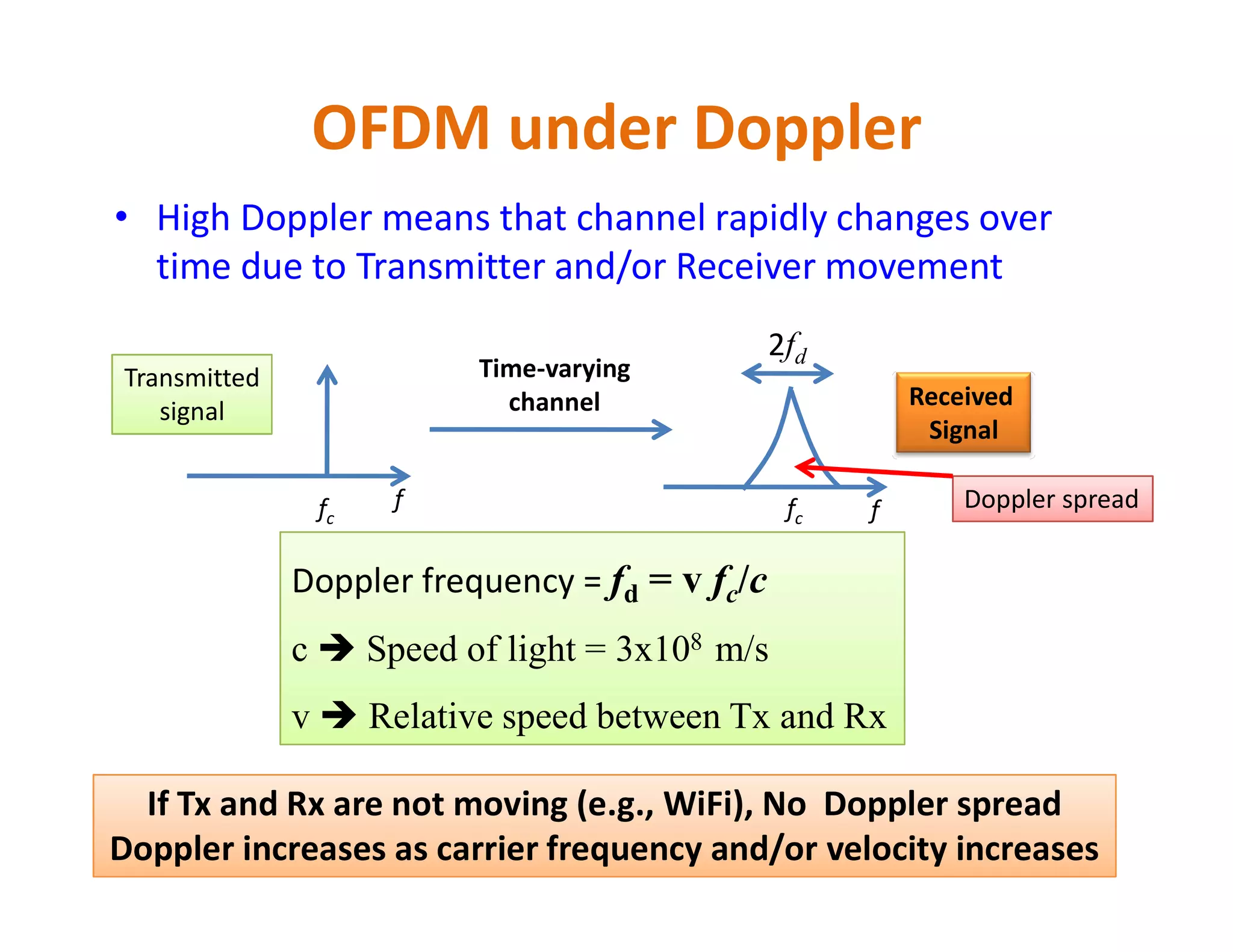 OFDM under Doppler

• High Doppler means that channel rapidly changes over time due to Transmitter and/or Receiver movement

Transmitted signal

$f_c$ $f$

Time-varying channel

$2f_d$

Received Signal

$f_c$ $f$

Doppler spread

Doppler frequency = $f_d = v f_c/c$

c ➔ Speed of light = $3x10^8$ m/s

v ➔ Relative speed between Tx and Rx

If Tx and Rx are not moving (e.g., WiFi), No Doppler spread
Doppler increases as carrier frequency and/or velocity increases